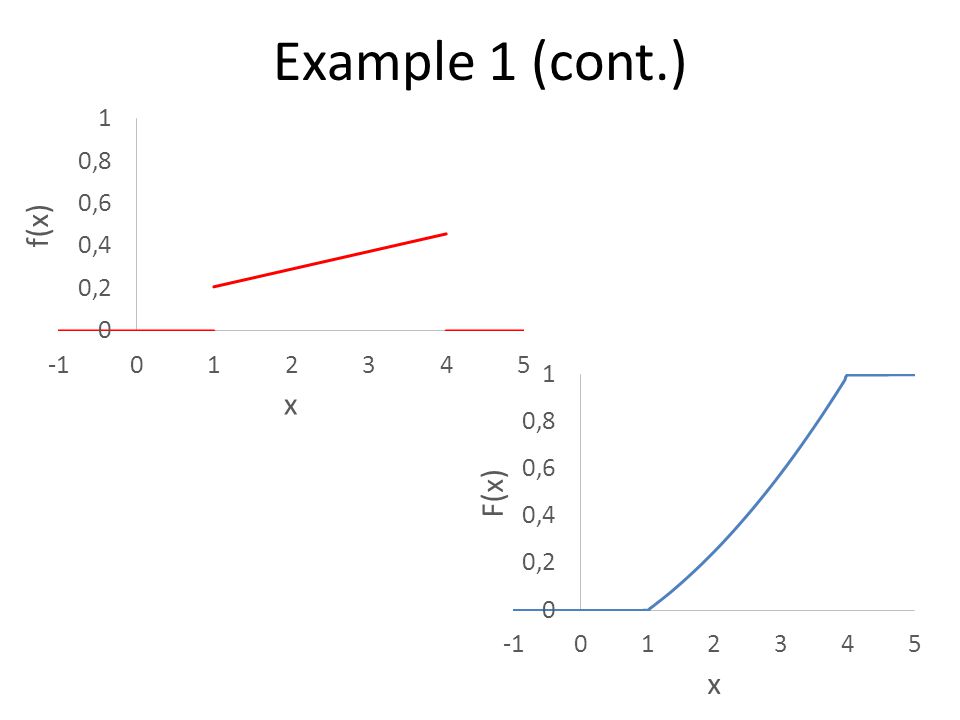 Example 1 (cont.)

1
0,8
0,6
0,4
0,2
0
f(x)
-1 0 1 2 3 4 5
x

1
0,8
0,6
0,4
0,2
0
F(x)
-1 0 1 2 3 4 5
x